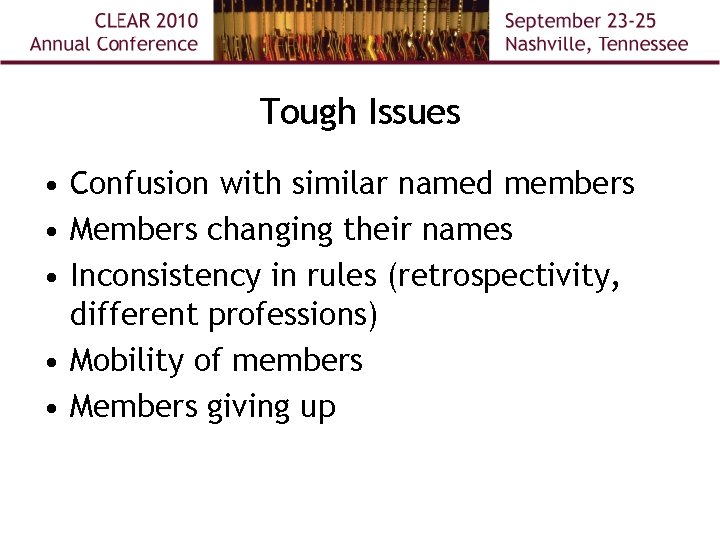 CLEAR 2010
Annual Conference

September 23-25
Nashville, Tennessee

Tough Issues

• Confusion with similar named members
• Members changing their names
• Inconsistency in rules (retrospectivity, different professions)
• Mobility of members
• Members giving up